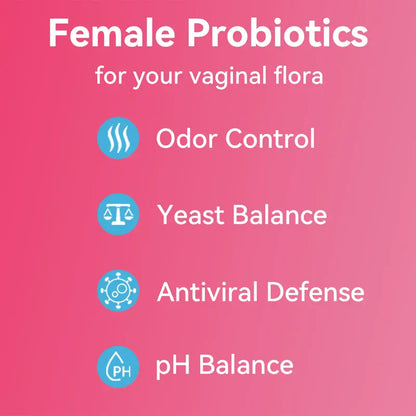 Female Probiotics

for your vaginal flora

Odor Control

Yeast Balance

Antiviral Defense

PH

pH Balance